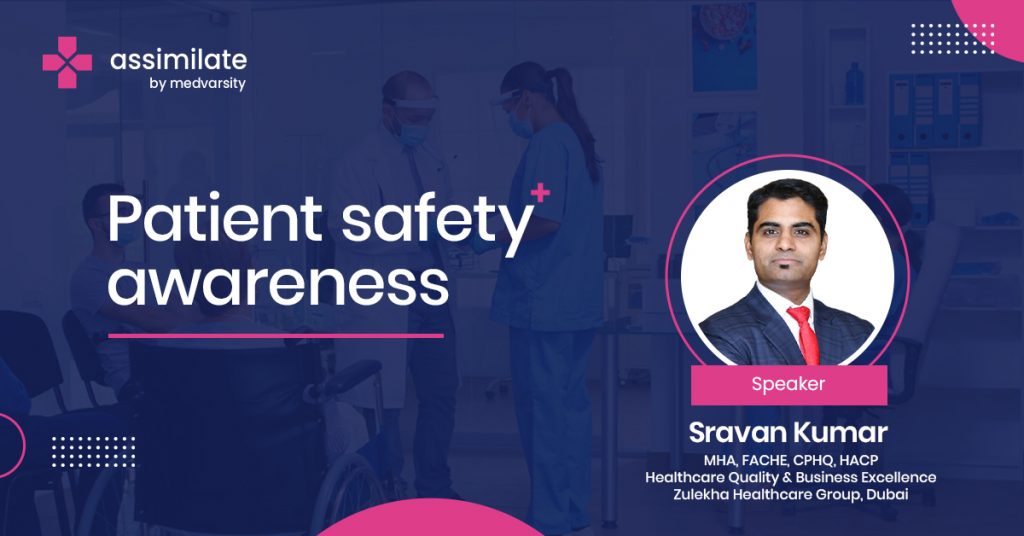 assimilate
by medvarsity

Patient safety awareness

Speaker

Sravan Kumar
MHA, FACHE, CPHQ, HACP
Healthcare Quality & Business Excellence
Zulekha Healthcare Group, Dubai